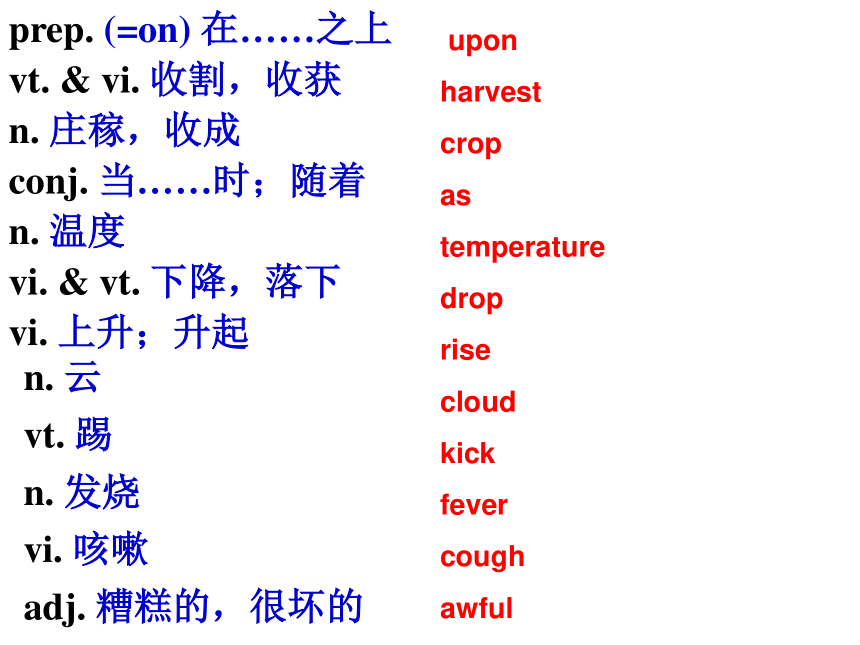 prep. (=on) 在……之上
vt. & vi. 收割，收获
n. 庄稼，收成
conj. 当……时；随着
n. 温度
vi. & vt. 下降，落下
vi. 上升；升起
n. 云
vt. 踢
n. 发烧
vi. 咳嗽
adj. 糟糕的，很坏的

upon
harvest
crop
as
temperature
drop
rise
cloud
kick
fever
cough
awful